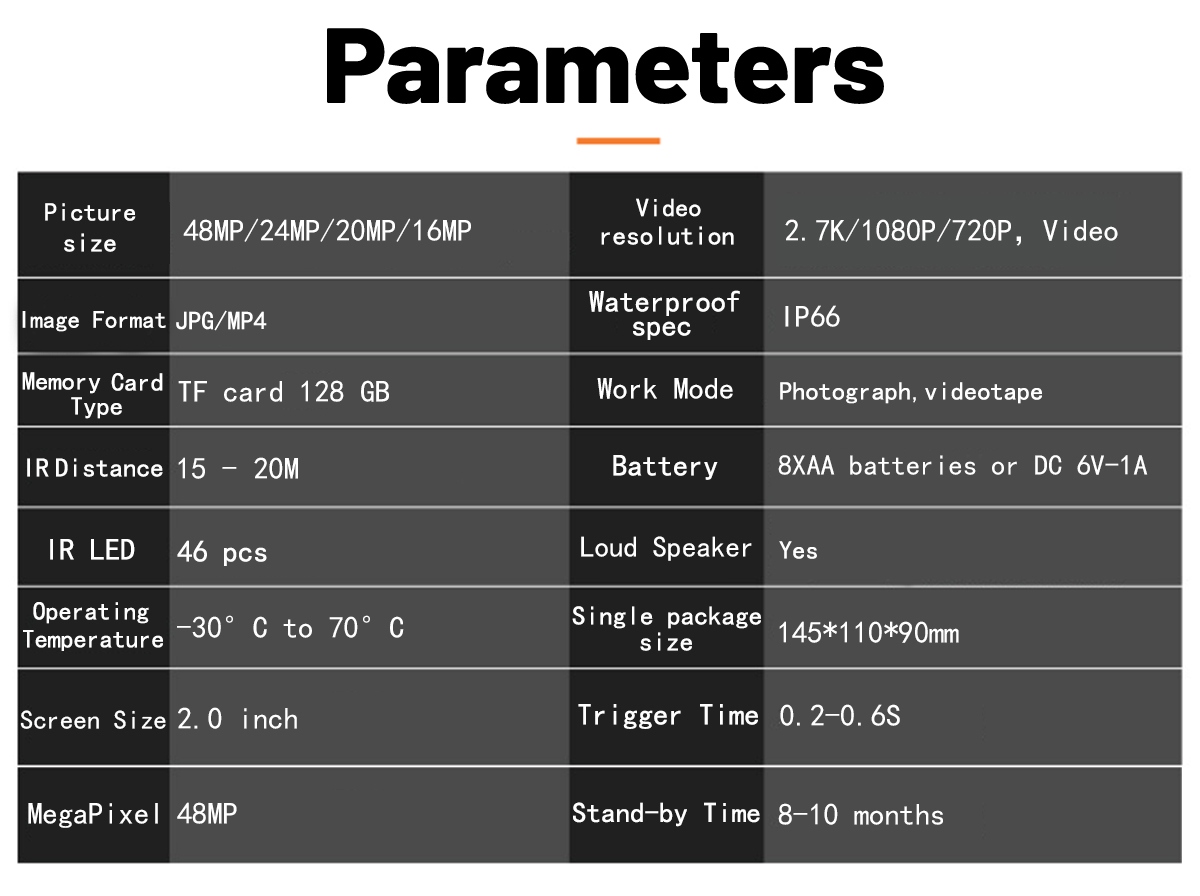 Parameters

| Picture size | 48MP/24MP/20MP/16MP | Video resolution | 2.7K/1080P/720P, Video |
|---|---|---|---|
| Image Format | JPG/MP4 | Waterproof spec | IP66 |
| Memory Card Type | TF card 128 GB | Work Mode | Photograph, videotape |
| IR Distance | 15 - 20M | Battery | 8XAA batteries or DC 6V-1A |
| IR LED | 46 pcs | Loud Speaker | Yes |
| Operating Temperature | -30° C to 70° C | Single package size | 145*110*90mm |
| Screen Size | 2.0 inch | Trigger Time | 0.2-0.6S |
| MegaPixel | 48MP | Stand-by Time | 8-10 months |